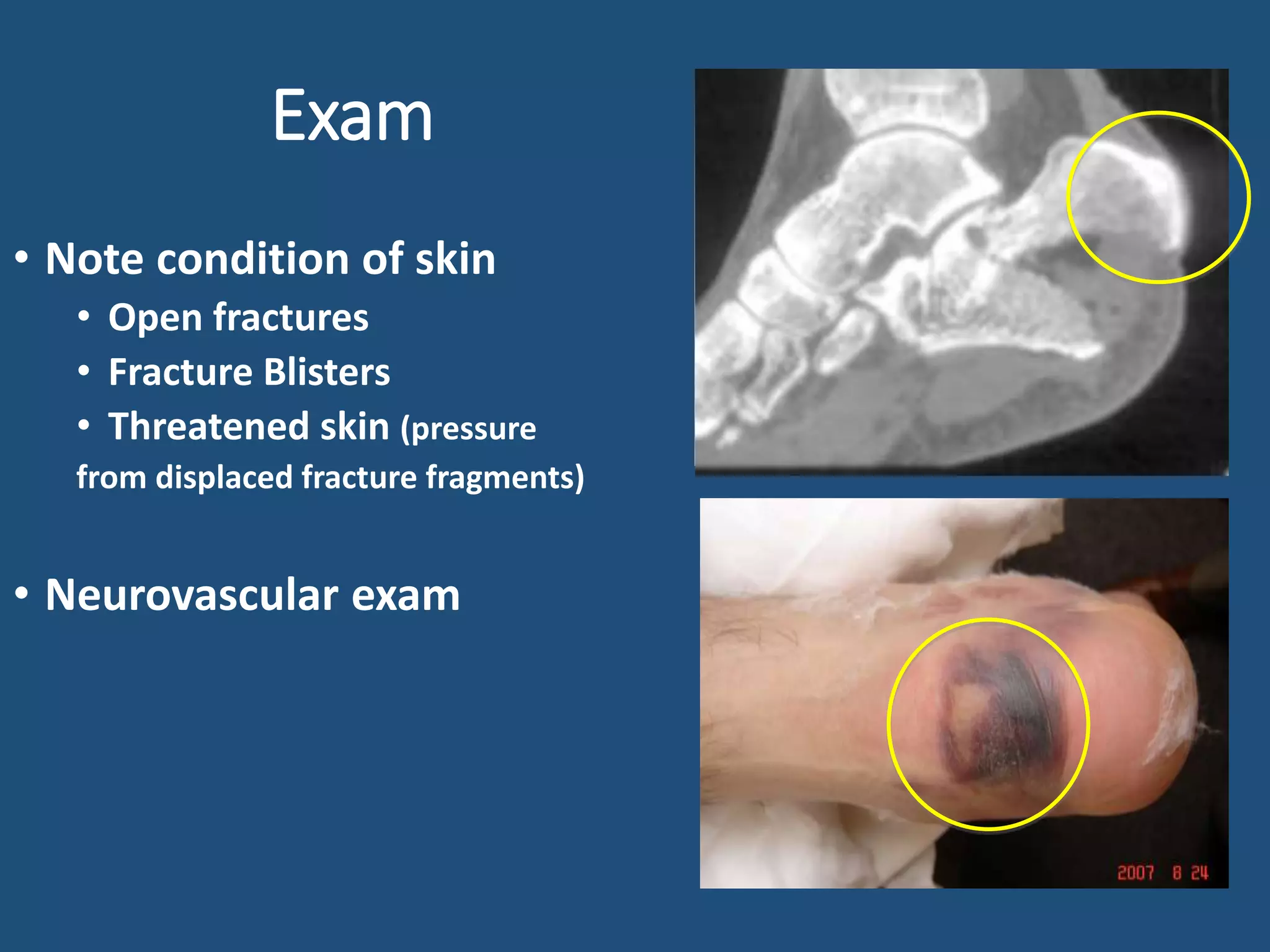 Exam

• Note condition of skin
  • Open fractures
  • Fracture Blisters
  • Threatened skin (pressure from displaced fracture fragments)

• Neurovascular exam

2007 8 24